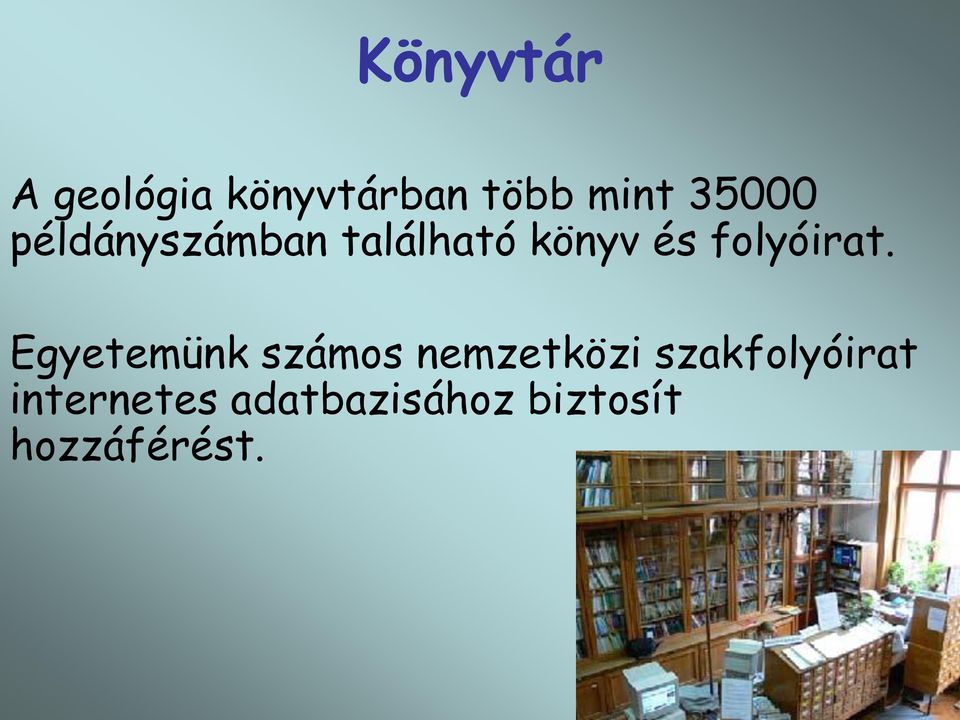 Könyvtár

A geológia könyvtárban több mint 35000 példányszámban található könyv és folyóirat.

Egyetemünk számos nemzetközi szakfolyóirat internetes adatbazisához biztosít hozzáférést.